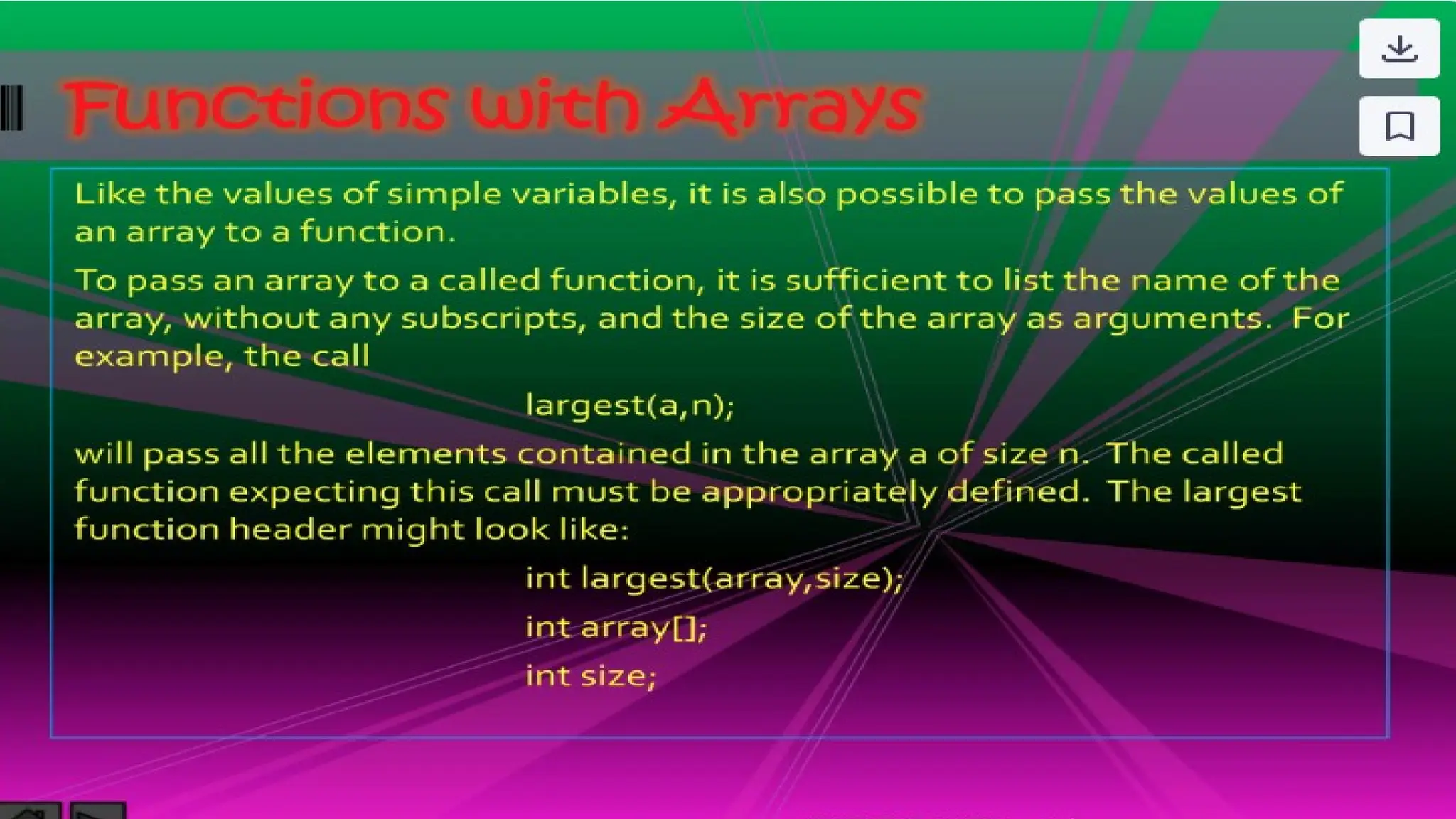 Functions with Arrays

Like the values of simple variables, it is also possible to pass the values of an array to a function.

To pass an array to a called function, it is sufficient to list the name of the array, without any subscripts, and the size of the array as arguments. For example, the call

largest(a,n);

will pass all the elements contained in the array a of size n. The called function expecting this call must be appropriately defined. The largest function header might look like:

int largest(array,size);

int array[];

int size;